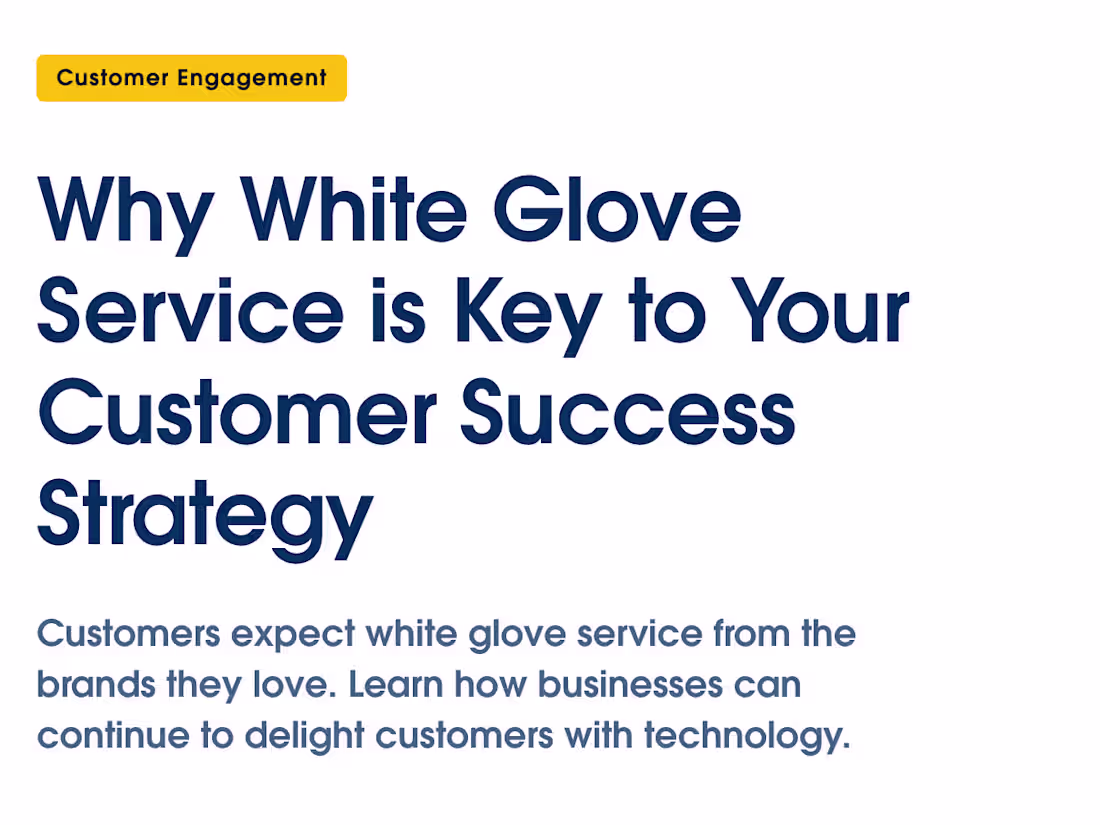 Customer Engagement

Why White Glove Service is Key to Your Customer Success Strategy

Customers expect white glove service from the brands they love. Learn how businesses can continue to delight customers with technology.